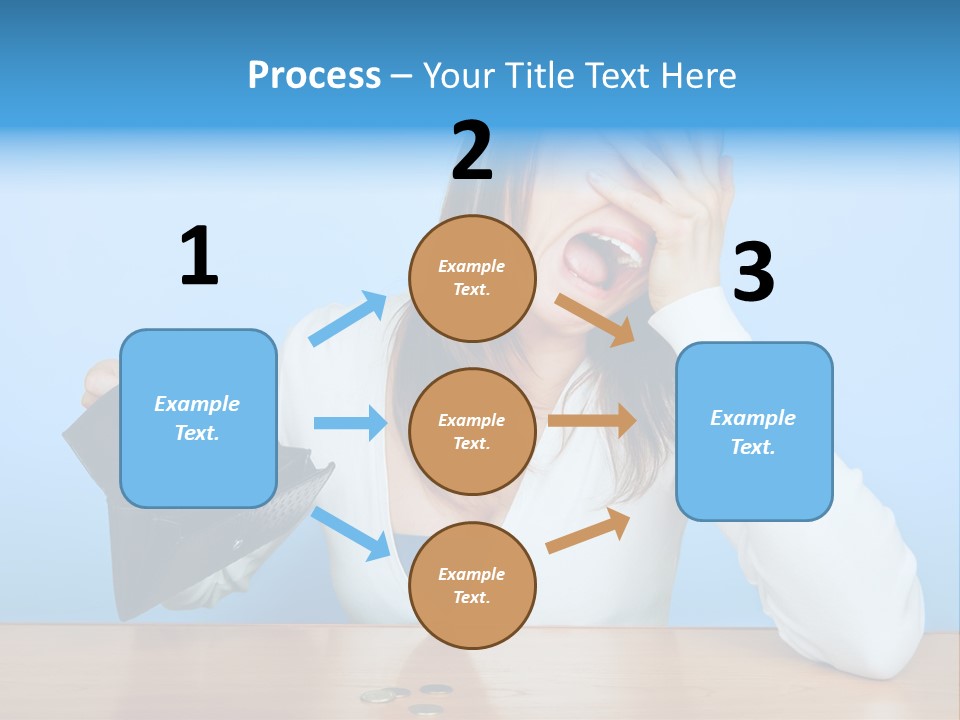 Process – Your Title Text Here

1

Example Text.

2

Example Text.

Example Text.

Example Text.

3

Example Text.